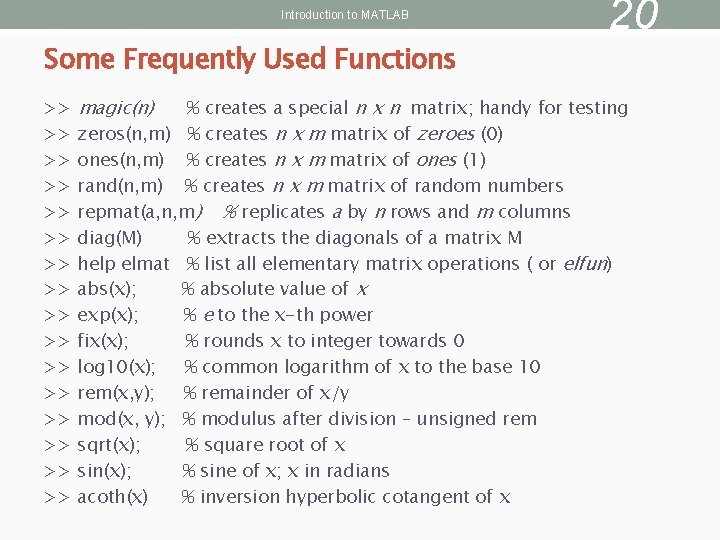 Introduction to MATLAB

20

Some Frequently Used Functions

>> magic(n) % creates a special n x n matrix; handy for testing
>> zeros(n,m) % creates n x m matrix of zeroes (0)
>> ones(n,m) % creates n x m matrix of ones (1)
>> rand(n,m) % creates n x m matrix of random numbers
>> repmat(a,n,m) % replicates a by n rows and m columns
>> diag(M) % extracts the diagonals of a matrix M
>> help elmat % list all elementary matrix operations ( or elfun)
>> abs(x); % absolute value of x
>> exp(x); % e to the x-th power
>> fix(x); % rounds x to integer towards 0
>> log10(x); % common logarithm of x to the base 10
>> rem(x,y); % remainder of x/y
>> mod(x, y); % modulus after division – unsigned rem
>> sqrt(x); % square root of x
>> sin(x); % sine of x; x in radians
>> acoth(x) % inversion hyperbolic cotangent of x